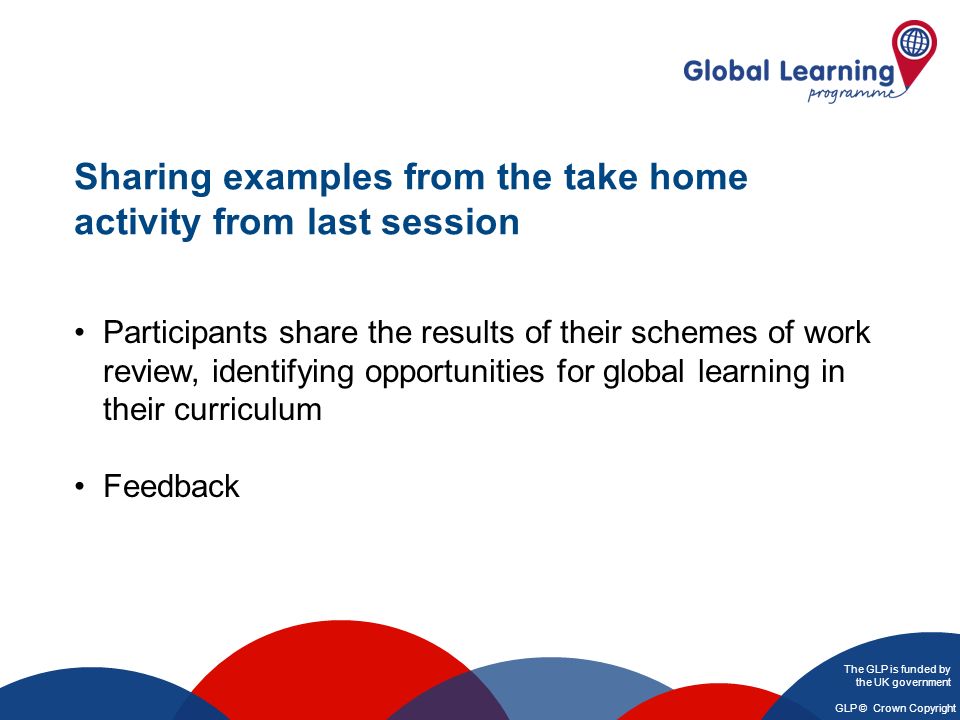 Global Learning
programme

Sharing examples from the take home activity from last session

• Participants share the results of their schemes of work review, identifying opportunities for global learning in their curriculum

• Feedback

The GLP is funded by the UK government

GLP © Crown Copyright